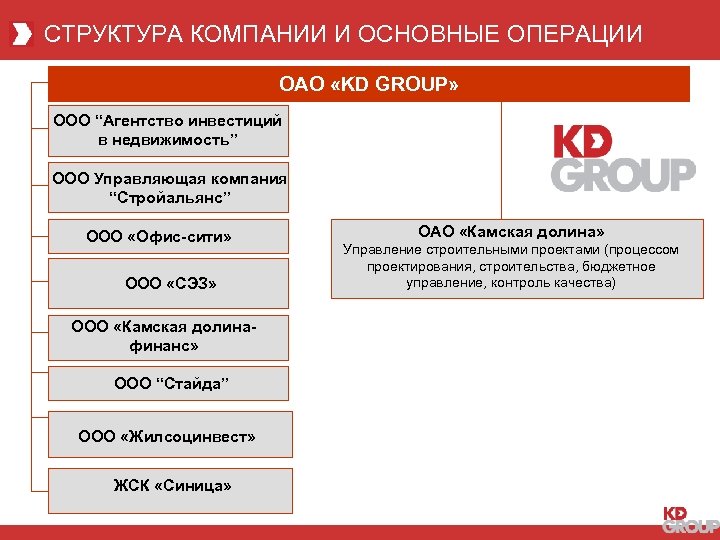 СТРУКТУРА КОМПАНИИ И ОСНОВНЫЕ ОПЕРАЦИИ

ОАО «KD GROUP»

ООО “Агентство инвестиций в недвижимость”

ООО Управляющая компания “Стройальянс”

ООО «Офис-сити»

ООО «СЭЗ»

ООО «Камская долина-финанс»

ООО “Стайда”

ООО «Жилсоцинвест»

ЖСК «Синица»

KD GROUP

ОАО «Камская долина»
Управление строительными проектами (процессом проектирования, строительства, бюджетное управление, контроль качества)

KD GROUP